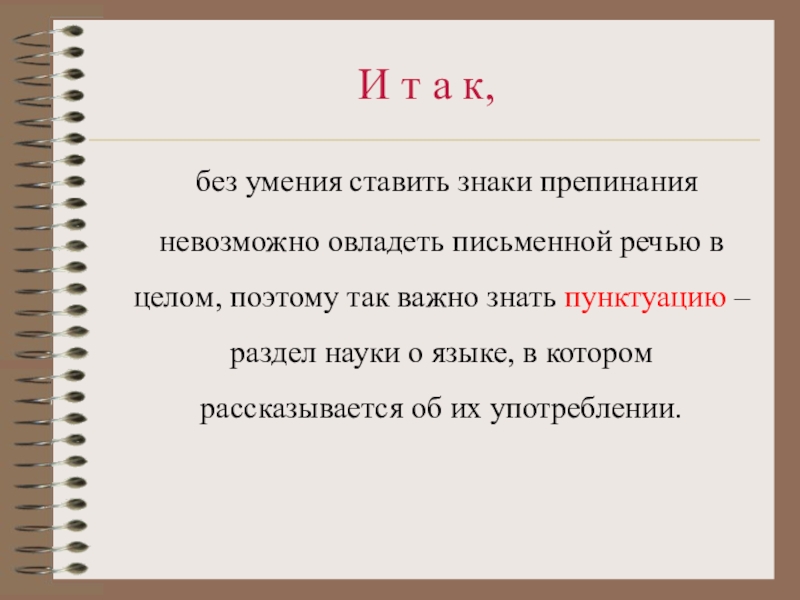 И т а к,

без умения ставить знаки препинания невозможно овладеть письменной речью в целом, поэтому так важно знать пунктуацию – раздел науки о языке, в котором рассказывается об их употреблении.